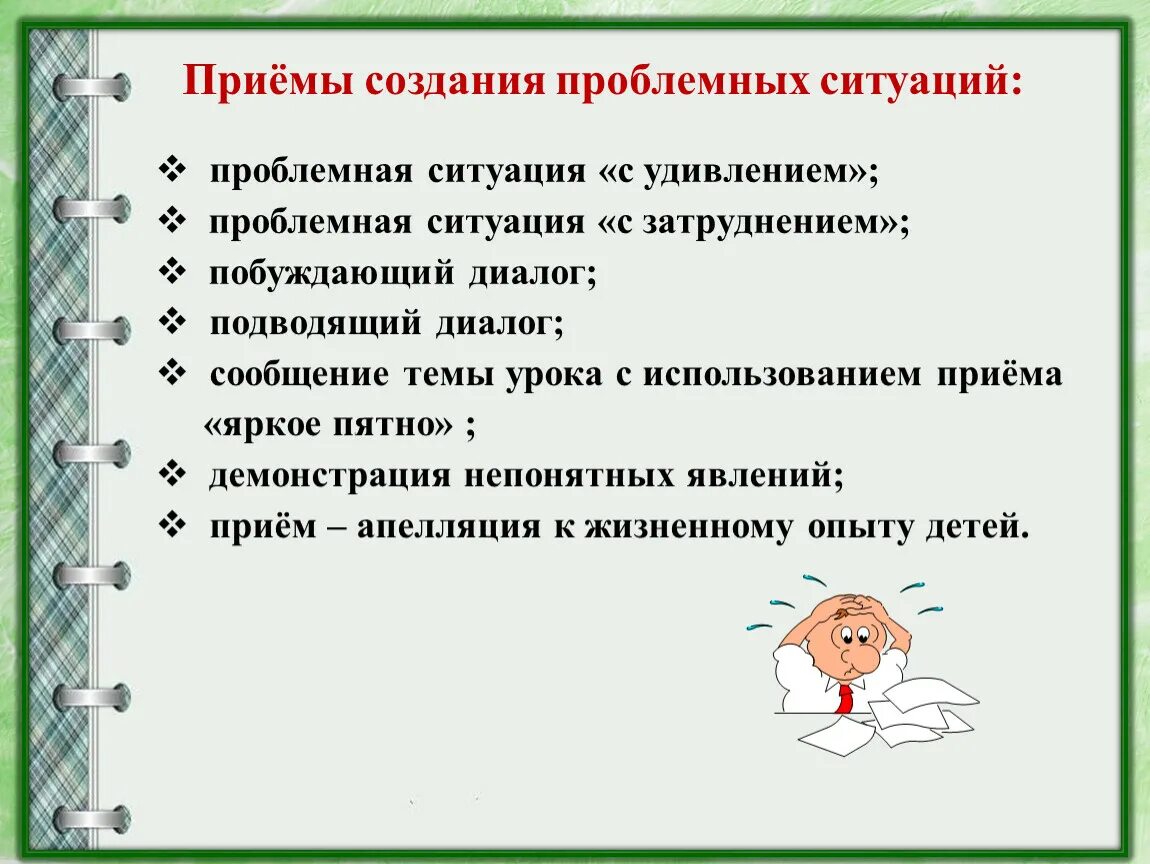 Приёмы создания проблемных ситуаций:

❖ проблемная ситуация «с удивлением»;
❖ проблемная ситуация «с затруднением»;
❖ побуждающий диалог;
❖ подводящий диалог;
❖ сообщение темы урока с использованием приёма «яркое пятно» ;
❖ демонстрация непонятных явлений;
❖ приём – апелляция к жизненному опыту детей.